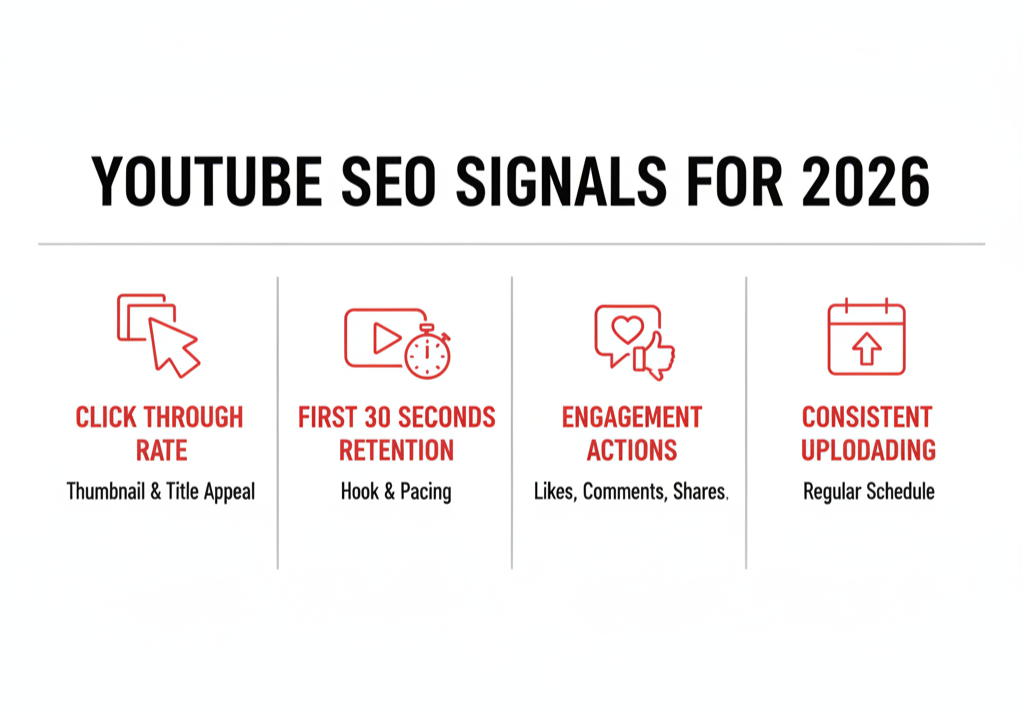 YOUTUBE SEO SIGNALS FOR 2026

CLICK THROUGH RATE
Thumbnail & Title Appeal

FIRST 30 SECONDS RETENTION
Hook & Pacing

ENGAGEMENT ACTIONS
Likes, Comments, Shares.

CONSISTENT UPLODADING
Regular Schedule